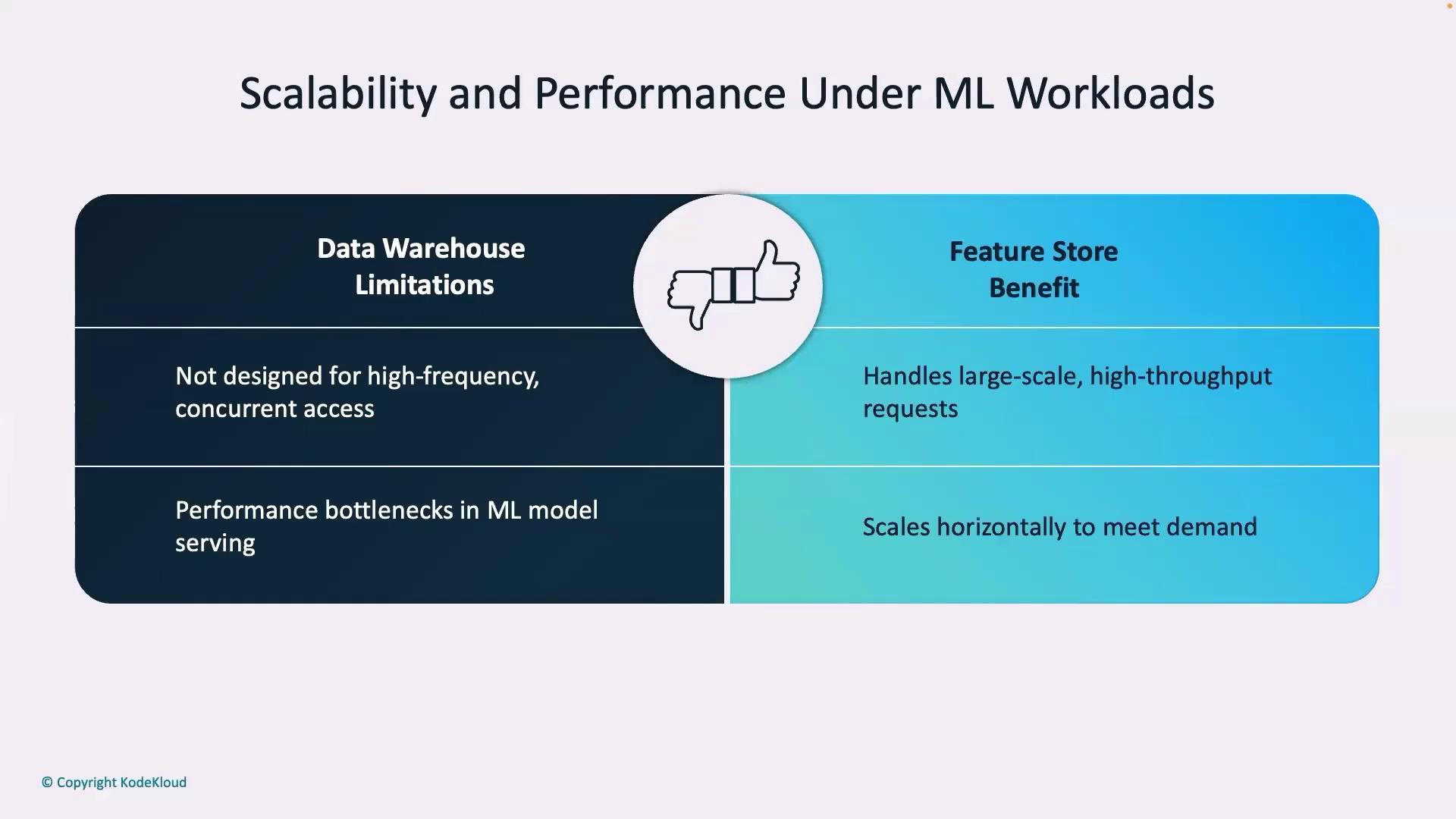 Scalability and Performance Under ML Workloads

| Data Warehouse Limitations | Feature Store Benefit |
|---|---|
| Not designed for high-frequency, concurrent access | Handles large-scale, high-throughput requests |
| Performance bottlenecks in ML model serving | Scales horizontally to meet demand |

© Copyright KodeKloud